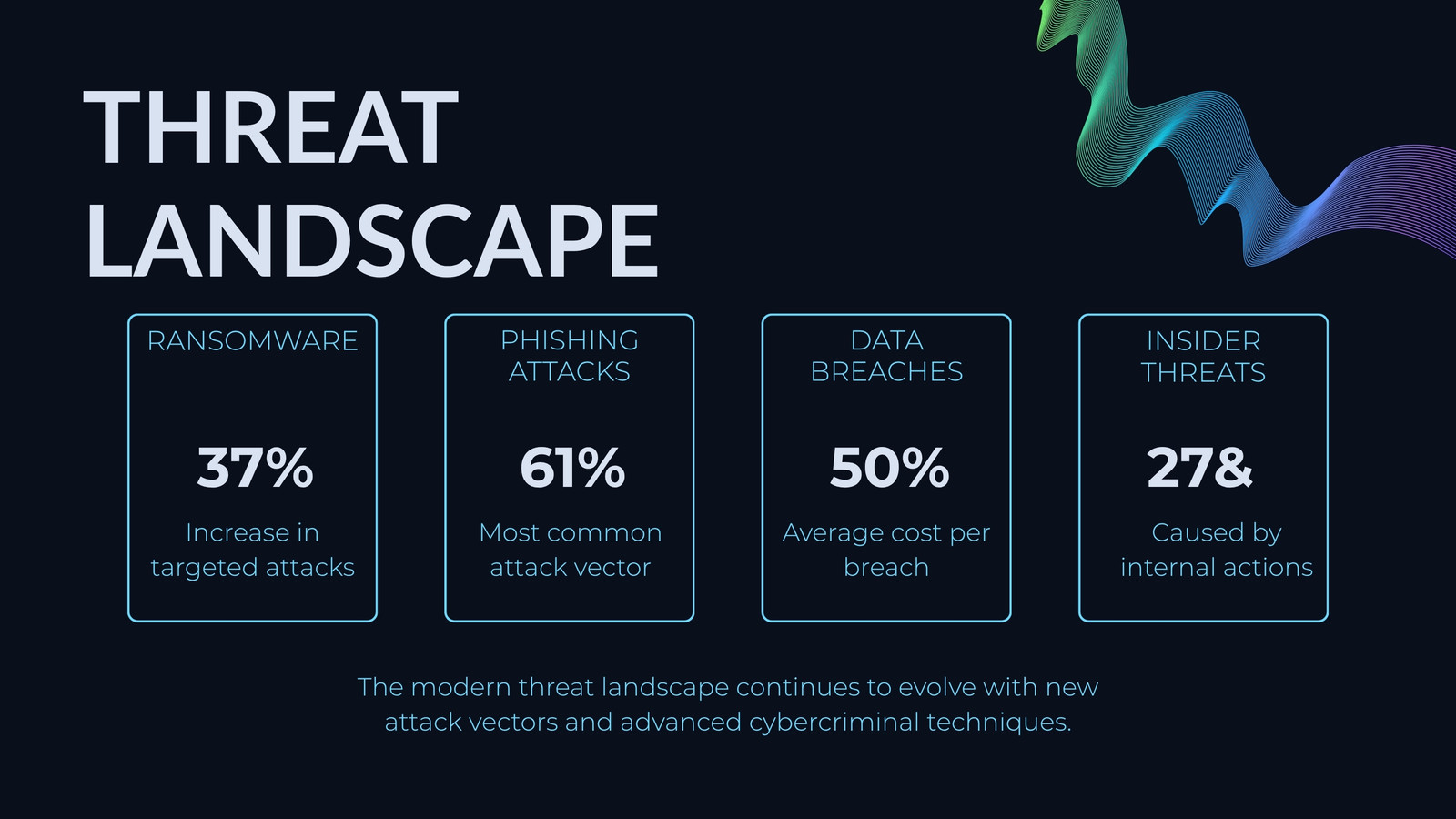 THREAT LANDSCAPE

RANSOMWARE

37%

Increase in targeted attacks

PHISHING ATTACKS

61%

Most common attack vector

DATA BREACHES

50%

Average cost per breach

INSIDER THREATS

27&

Caused by internal actions

The modern threat landscape continues to evolve with new attack vectors and advanced cybercriminal techniques.